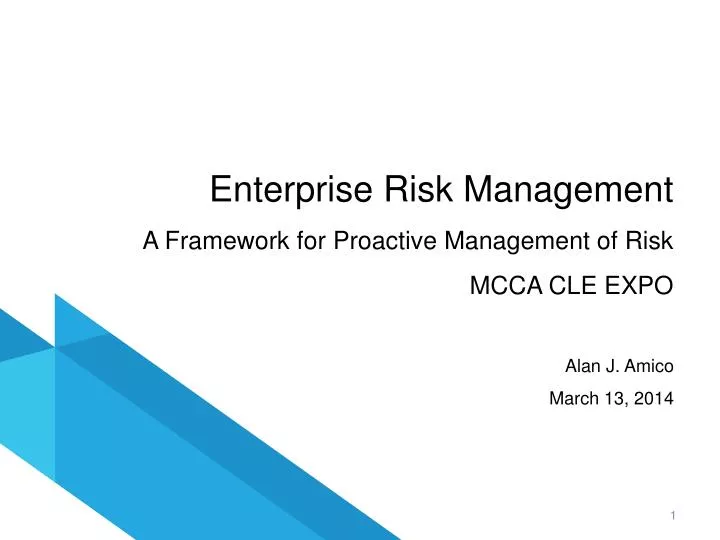 Enterprise Risk Management

A Framework for Proactive Management of Risk

MCCA CLE EXPO

Alan J. Amico

March 13, 2014

1